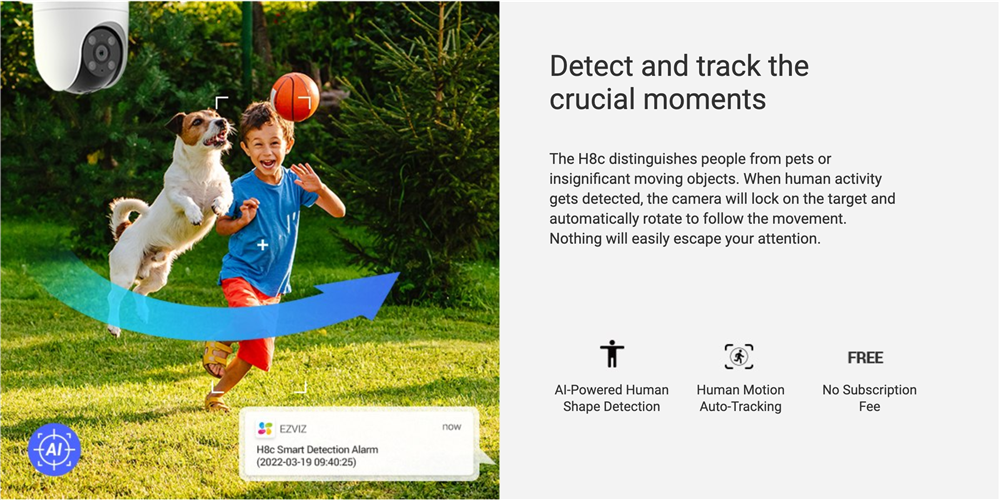 AI

EZVIZ now
H8c Smart Detection Alarm
(2022-03-19 09:40:25)

Detect and track the crucial moments

The H8c distinguishes people from pets or insignificant moving objects. When human activity gets detected, the camera will lock on the target and automatically rotate to follow the movement. Nothing will easily escape your attention.

AI-Powered Human Shape Detection

Human Motion Auto-Tracking

FREE
No Subscription Fee